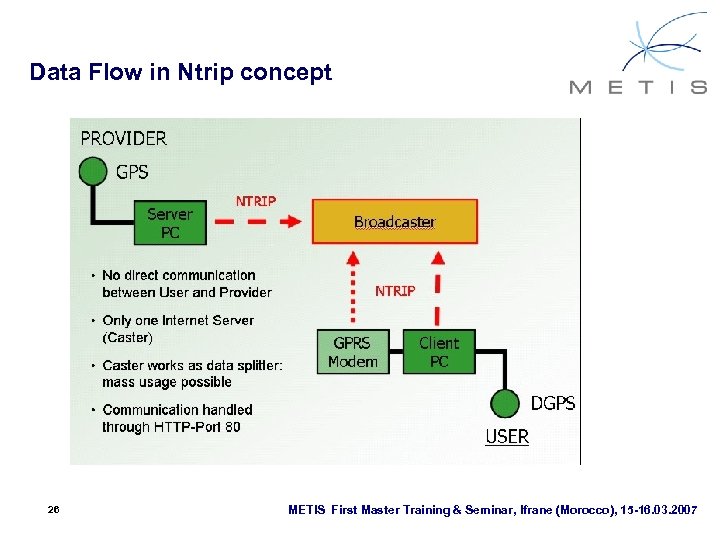 Data Flow in Ntrip concept

METIS

PROVIDER

GPS

Server PC

NTRIP

Broadcaster

• No direct communication between User and Provider

• Only one Internet Server (Caster)

• Caster works as data splitter: mass usage possible

• Communication handled through HTTP-Port 80

NTRIP

GPRS Modem

Client PC

DGPS

USER

26

METIS First Master Training & Seminar, Ifrane (Morocco), 15-16.03.2007